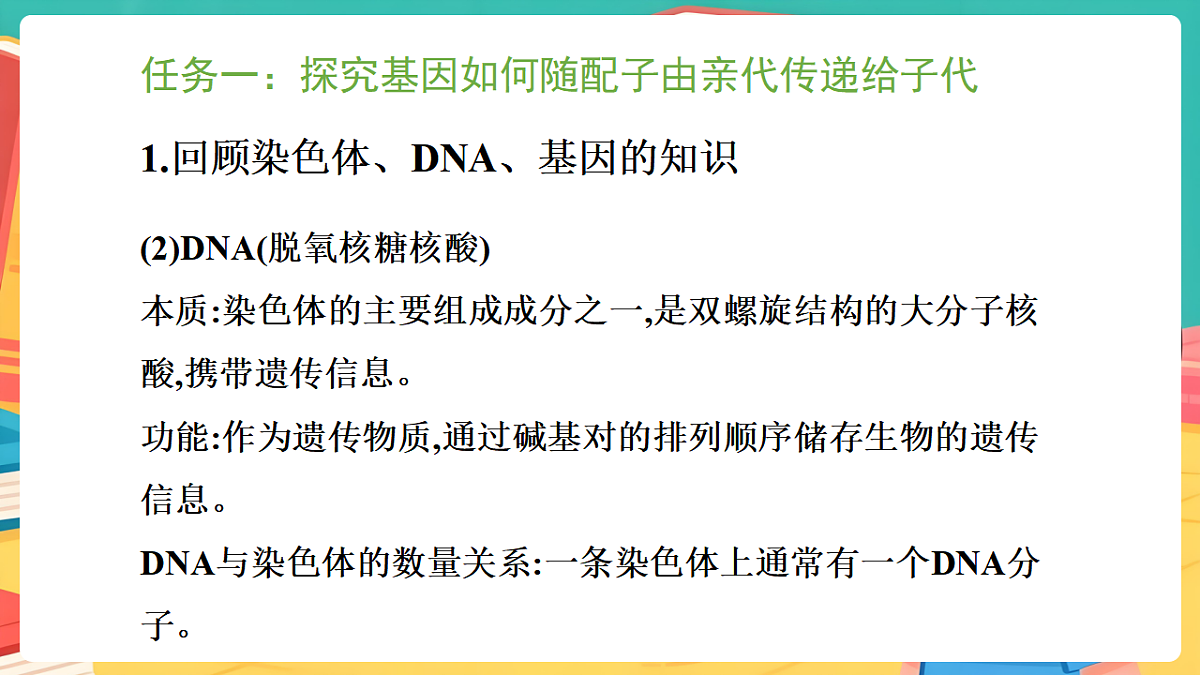 任务一：探究基因如何随配子由亲代传递给子代

1.回顾染色体、DNA、基因的知识

(2)DNA(脱氧核糖核酸)

本质:染色体的主要组成成分之一,是双螺旋结构的大分子核酸,携带遗传信息。

功能:作为遗传物质,通过碱基对的排列顺序储存生物的遗传信息。

DNA与染色体的数量关系:一条染色体上通常有一个DNA分子。